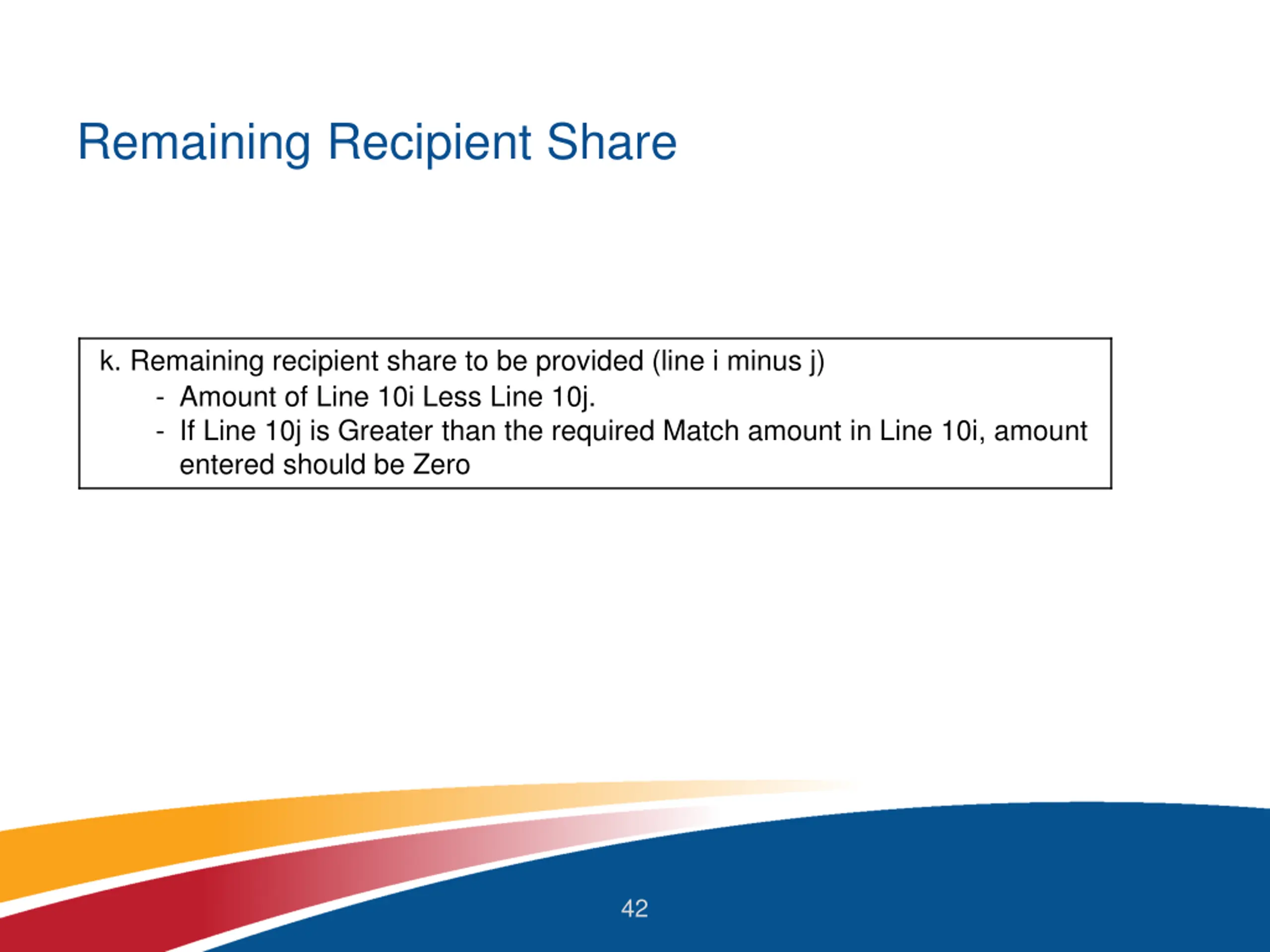 Remaining Recipient Share

k. Remaining recipient share to be provided (line i minus j)
- Amount of Line 10i Less Line 10j.
- If Line 10j is Greater than the required Match amount in Line 10i, amount entered should be Zero

42